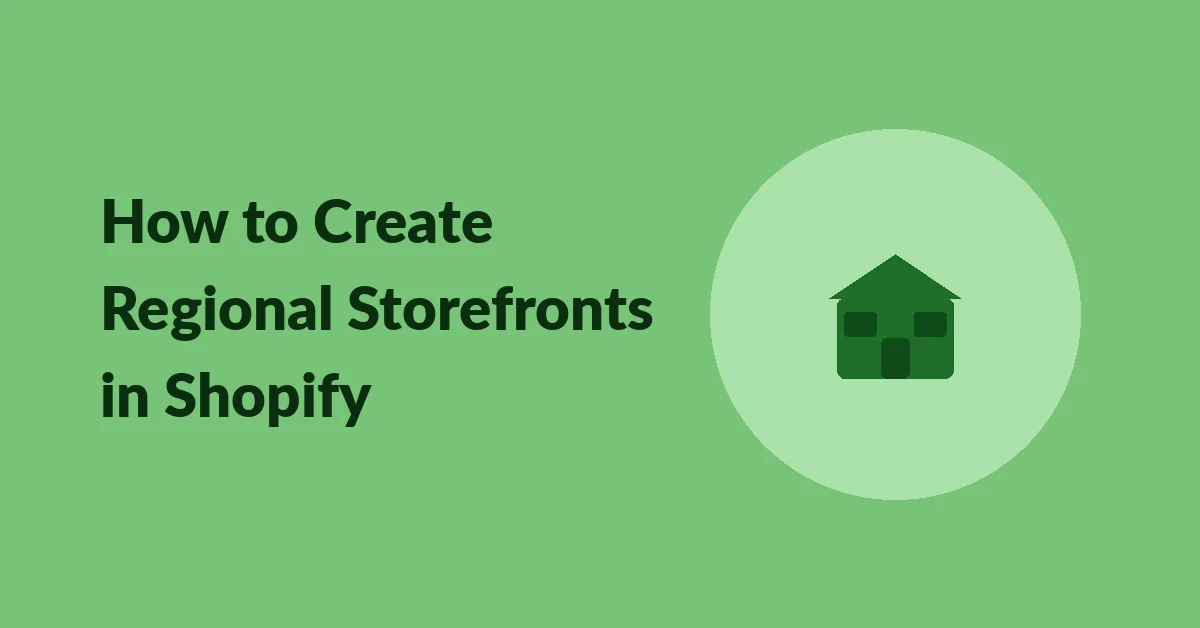 How to Create Regional Storefronts in Shopify